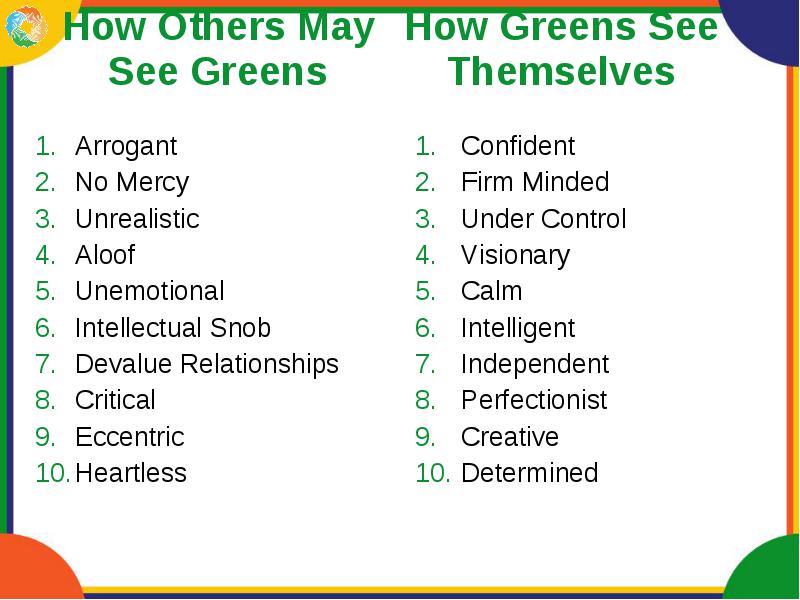 How Others May See Greens

1. Arrogant
2. No Mercy
3. Unrealistic
4. Aloof
5. Unemotional
6. Intellectual Snob
7. Devalue Relationships
8. Critical
9. Eccentric
10. Heartless

How Greens See Themselves

1. Confident
2. Firm Minded
3. Under Control
4. Visionary
5. Calm
6. Intelligent
7. Independent
8. Perfectionist
9. Creative
10. Determined